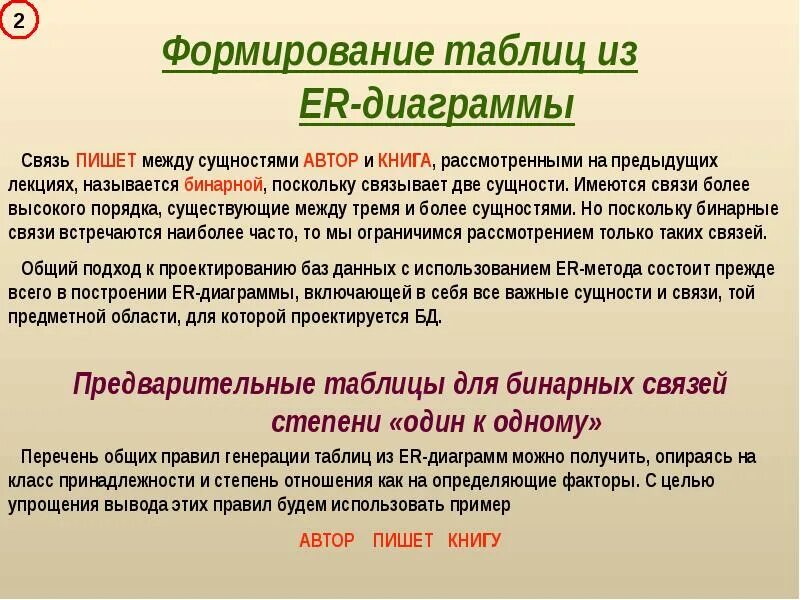 2

Формирование таблиц из ER-диаграммы

Связь ПИШЕТ между сущностями АВТОР и КНИГА, рассмотренными на предыдущих лекциях, называется бинарной, поскольку связывает две сущности. Имеются связи более высокого порядка, существующие между тремя и более сущностями. Но поскольку бинарные связи встречаются наиболее часто, то мы ограничимся рассмотрением только таких связей.

Общий подход к проектированию баз данных с использованием ER-метода состоит прежде всего в построении ER-диаграммы, включающей в себя все важные сущности и связи, той предметной области, для которой проектируется БД.

Предварительные таблицы для бинарных связей степени «один к одному»

Перечень общих правил генерации таблиц из ER-диаграмм можно получить, опираясь на класс принадлежности и степень отношения как на определяющие факторы. С целью упрощения вывода этих правил будем использовать пример

АВТОР ПИШЕТ КНИГУ